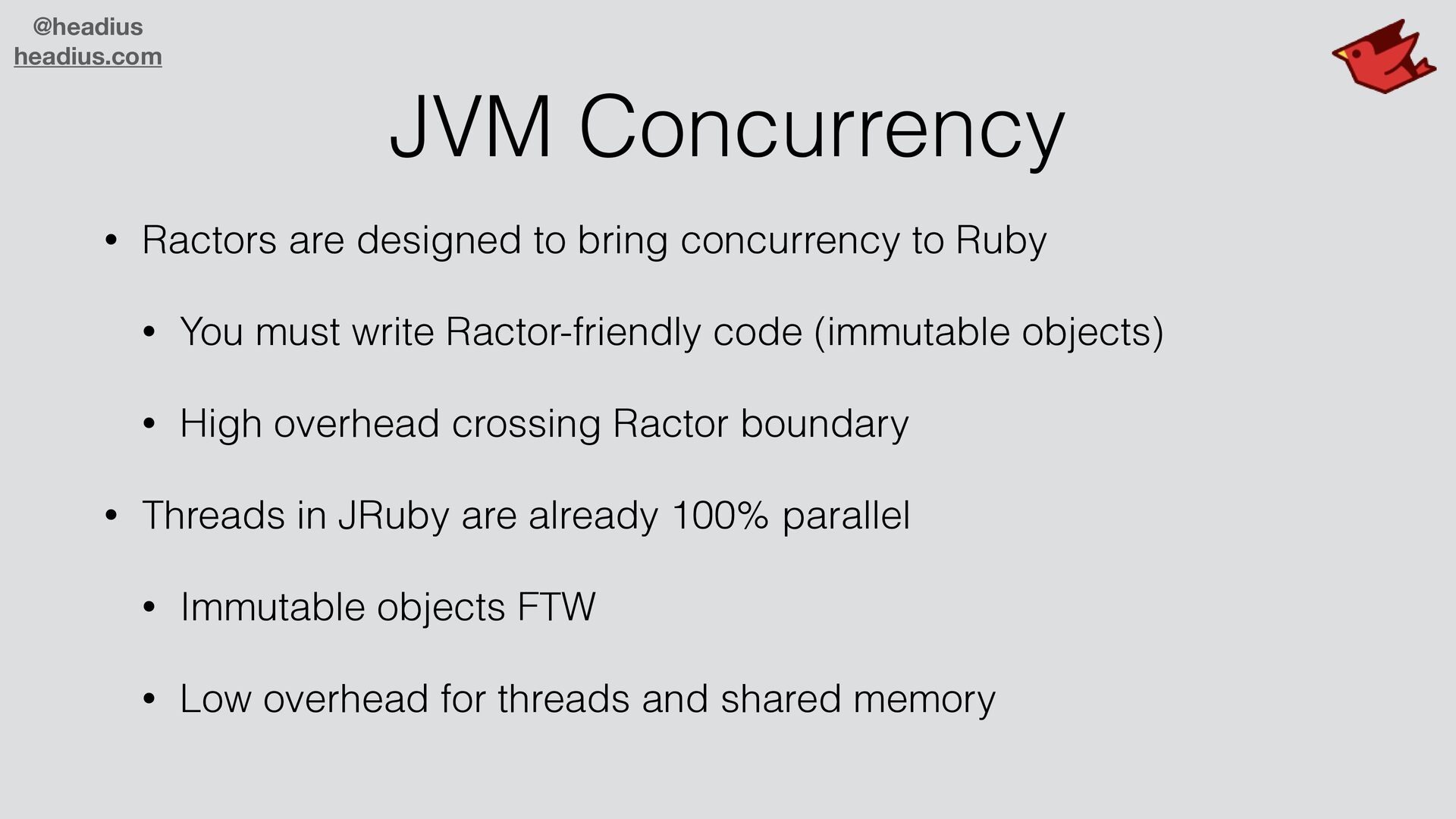 @headius
headius.com

JVM Concurrency

• Ractors are designed to bring concurrency to Ruby

• You must write Ractor-friendly code (immutable objects)

• High overhead crossing Ractor boundary

• Threads in JRuby are already 100% parallel

• Immutable objects FTW

• Low overhead for threads and shared memory